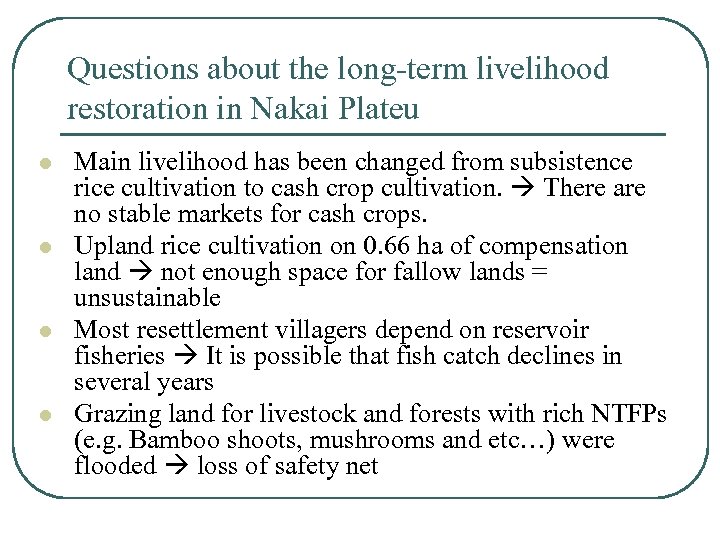 Questions about the long-term livelihood restoration in Nakai Plateu

- Main livelihood has been changed from subsistence rice cultivation to cash crop cultivation. → There are no stable markets for cash crops.
- Upland rice cultivation on 0.66 ha of compensation land → not enough space for fallow lands = unsustainable
- Most resettlement villagers depend on reservoir fisheries → It is possible that fish catch declines in several years
- Grazing land for livestock and forests with rich NTFPs (e.g. Bamboo shoots, mushrooms and etc…) were flooded → loss of safety net